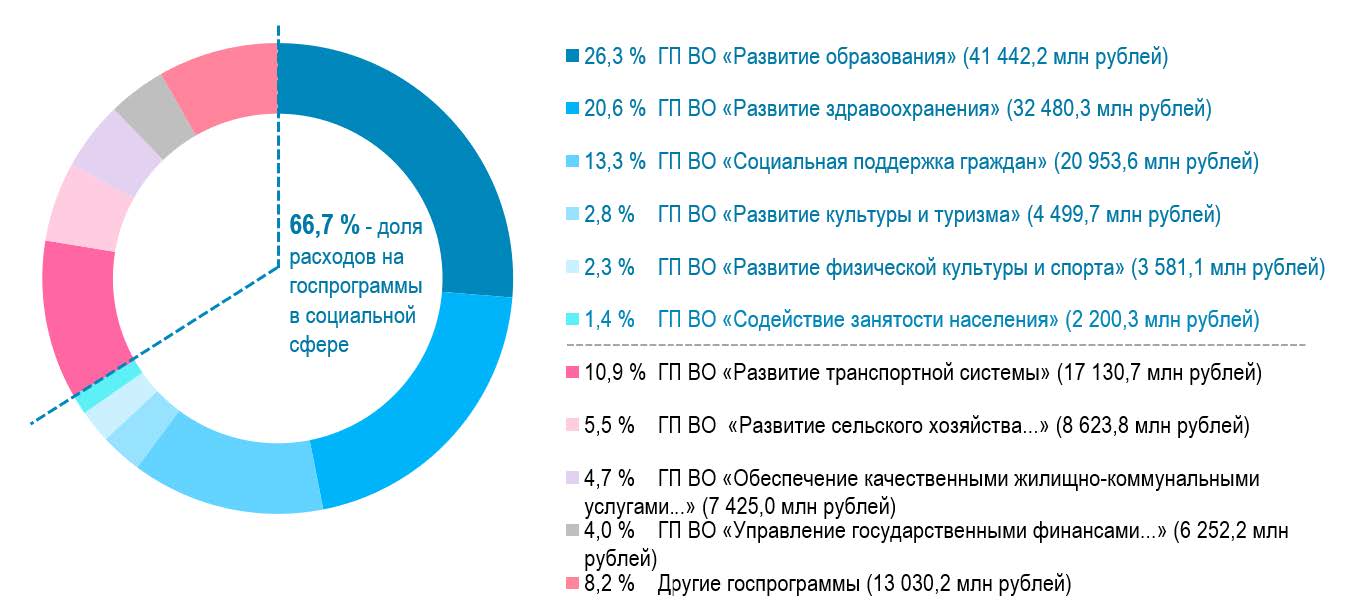 66,7 % - доля расходов на госпрограммы в социальной сфере

26,3 % ГП ВО «Развитие образования» (41 442,2 млн рублей)

20,6 % ГП ВО «Развитие здравоохранения» (32 480,3 млн рублей)

13,3 % ГП ВО «Социальная поддержка граждан» (20 953,6 млн рублей)

2,8 % ГП ВО «Развитие культуры и туризма» (4 499,7 млн рублей)

2,3 % ГП ВО «Развитие физической культуры и спорта» (3 581,1 млн рублей)

1,4 % ГП ВО «Содействие занятости населения» (2 200,3 млн рублей)

10,9 % ГП ВО «Развитие транспортной системы» (17 130,7 млн рублей)

5,5 % ГП ВО «Развитие сельского хозяйства...» (8 623,8 млн рублей)

4,7 % ГП ВО «Обеспечение качественными жилищно-коммунальными услугами...» (7 425,0 млн рублей)

4,0 % ГП ВО «Управление государственными финансами...» (6 252,2 млн рублей)

8,2 % Другие госпрограммы (13 030,2 млн рублей)